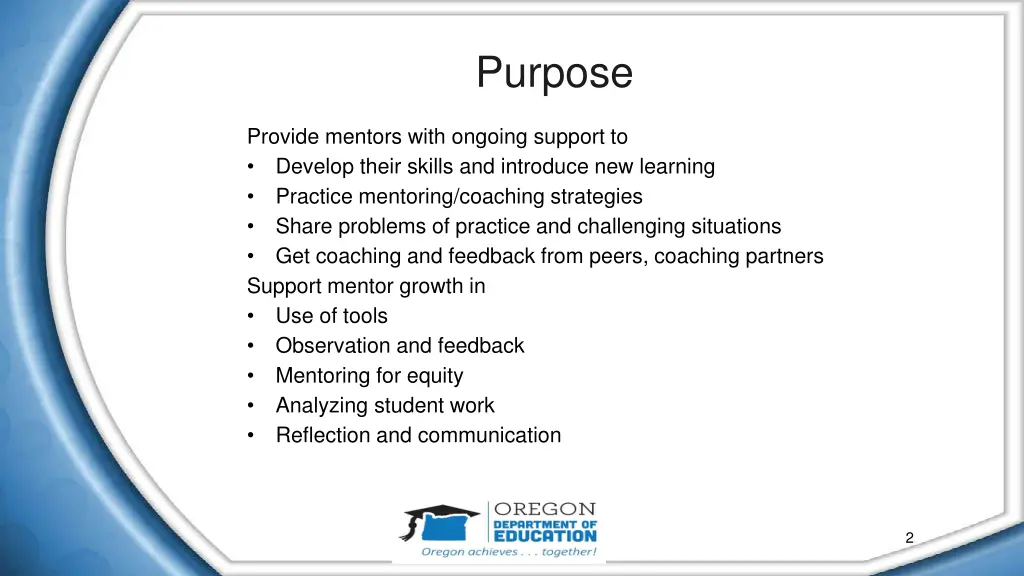 Purpose

Provide mentors with ongoing support to
• Develop their skills and introduce new learning
• Practice mentoring/coaching strategies
• Share problems of practice and challenging situations
• Get coaching and feedback from peers, coaching partners
Support mentor growth in
• Use of tools
• Observation and feedback
• Mentoring for equity
• Analyzing student work
• Reflection and communication

OREGON
DEPARTMENT OF
EDUCATION
Oregon achieves . . . together!

2